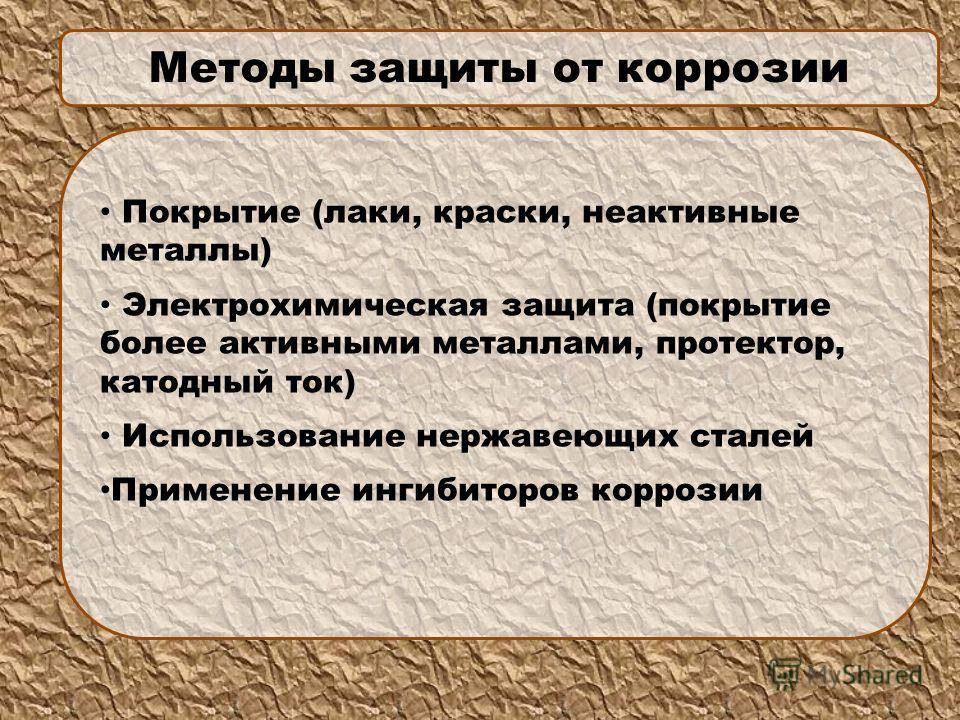 Методы защиты от коррозии

• Покрытие (лаки, краски, неактивные металлы)

• Электрохимическая защита (покрытие более активными металлами, протектор, катодный ток)

• Использование нержавеющих сталей

•Применение ингибиторов коррозии

MyShared